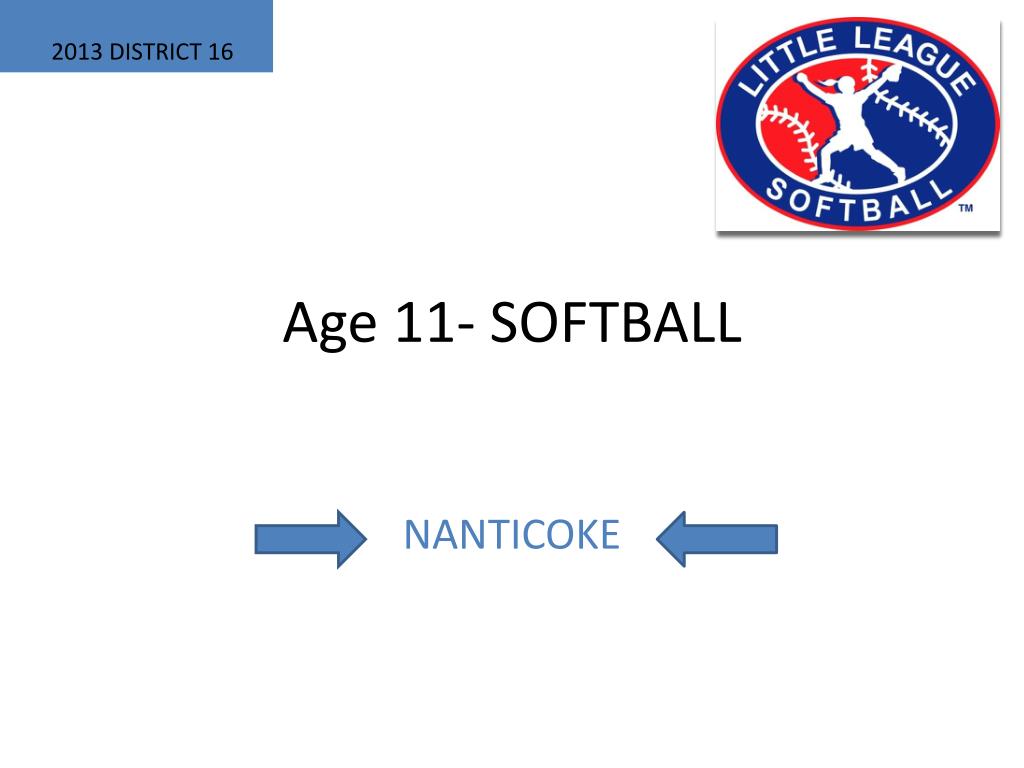 2013 DISTRICT 16

LITTLE LEAGUE
SOFTBALL
TM

Age 11- SOFTBALL

NANTICOKE